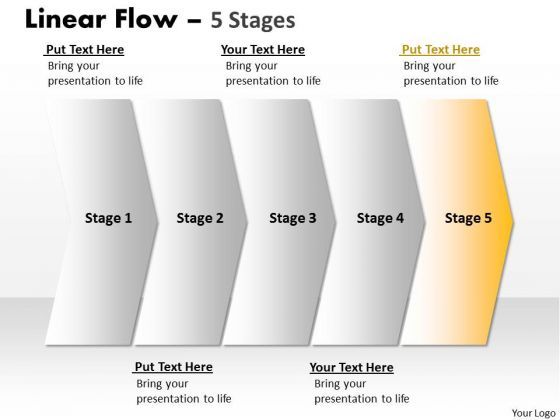 Linear Flow – 5 Stages

Put Text Here
Bring your presentation to life

Your Text Here
Bring your presentation to life

Put Text Here
Bring your presentation to life

Stage 1

Stage 2

Stage 3

Stage 4

Stage 5

Put Text Here
Bring your presentation to life

Your Text Here
Bring your presentation to life

Your Logo